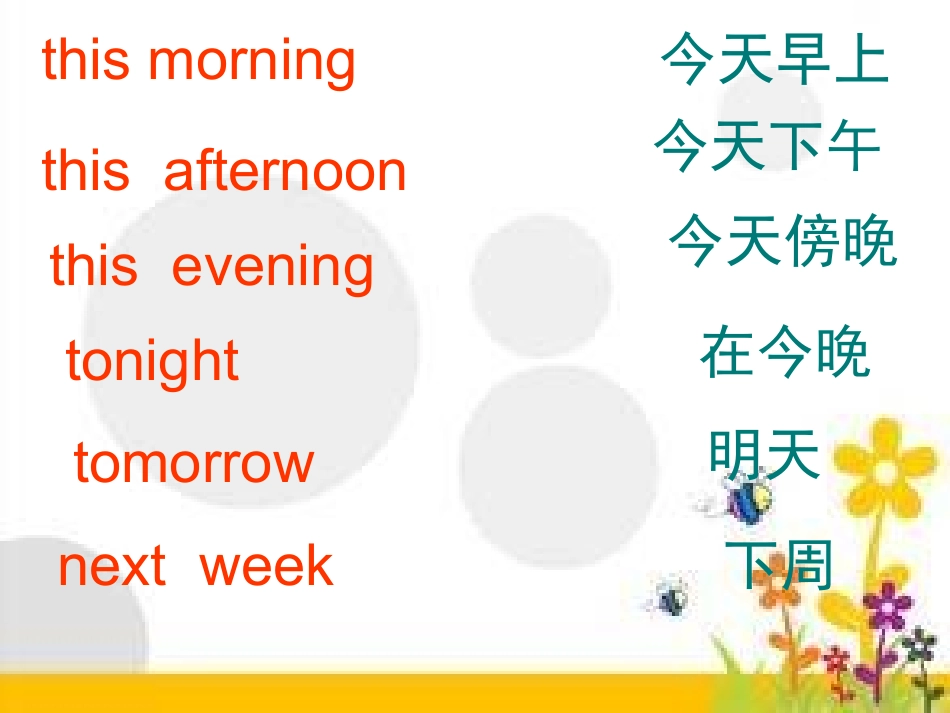 this morning

this afternoon

this evening

tonight

tomorrow

next week

今天早上

今天下午

今天傍晚

在今晚

明天

下周